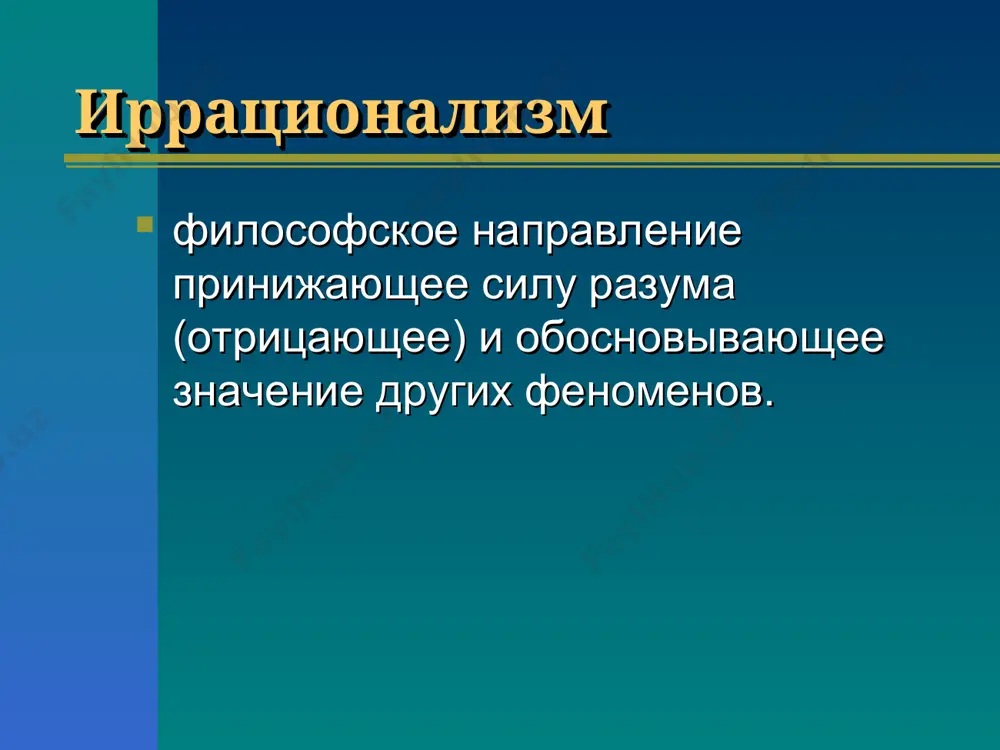 Иррационализм

философское направление принижающее силу разума (отрицающее) и обосновывающее значение других феноменов.